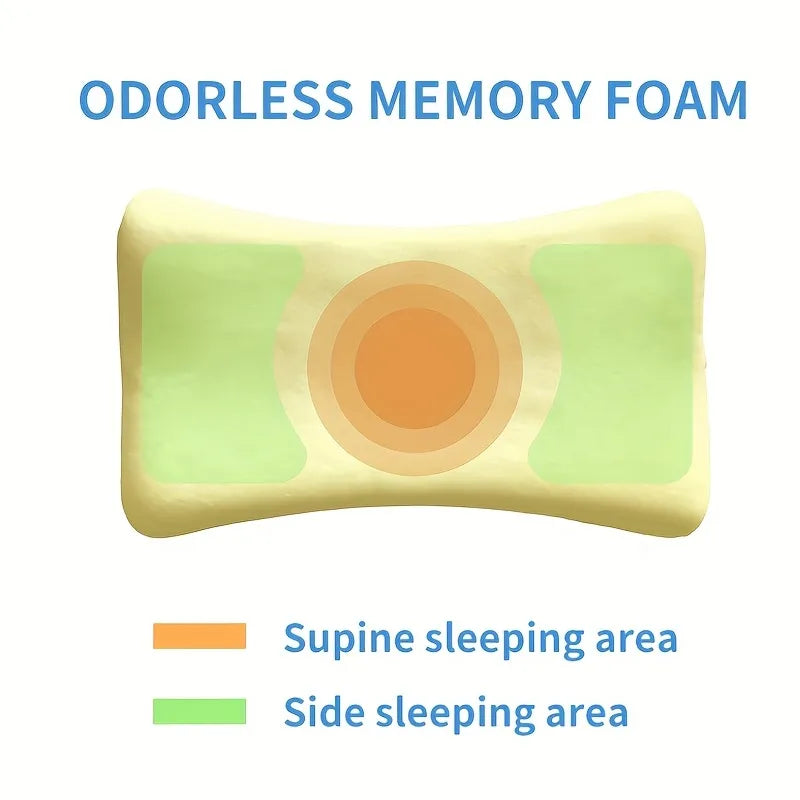 ODORLESS MEMORY FOAM

Supine sleeping area

Side sleeping area